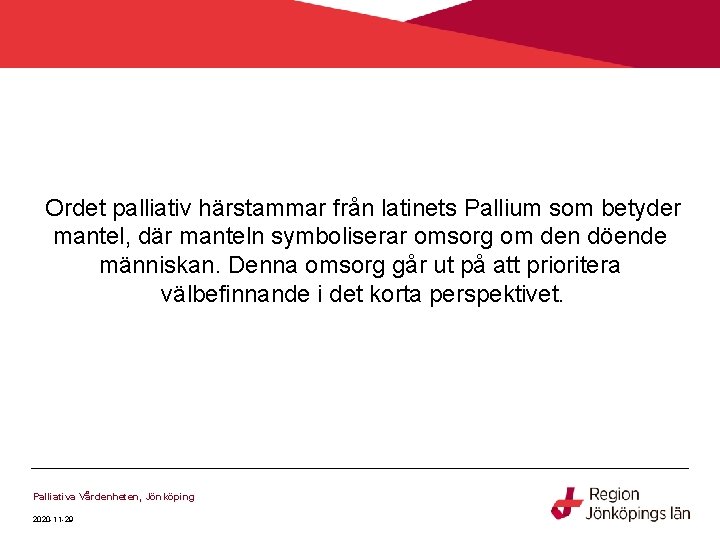 Ordet palliativ härstammar från latinets Pallium som betyder mantel, där manteln symboliserar omsorg om den döende människan. Denna omsorg går ut på att prioritera välbefinnande i det korta perspektivet.

Palliativa Vårdenheten, Jönköping

2020-11-29

Region Jönköpings län